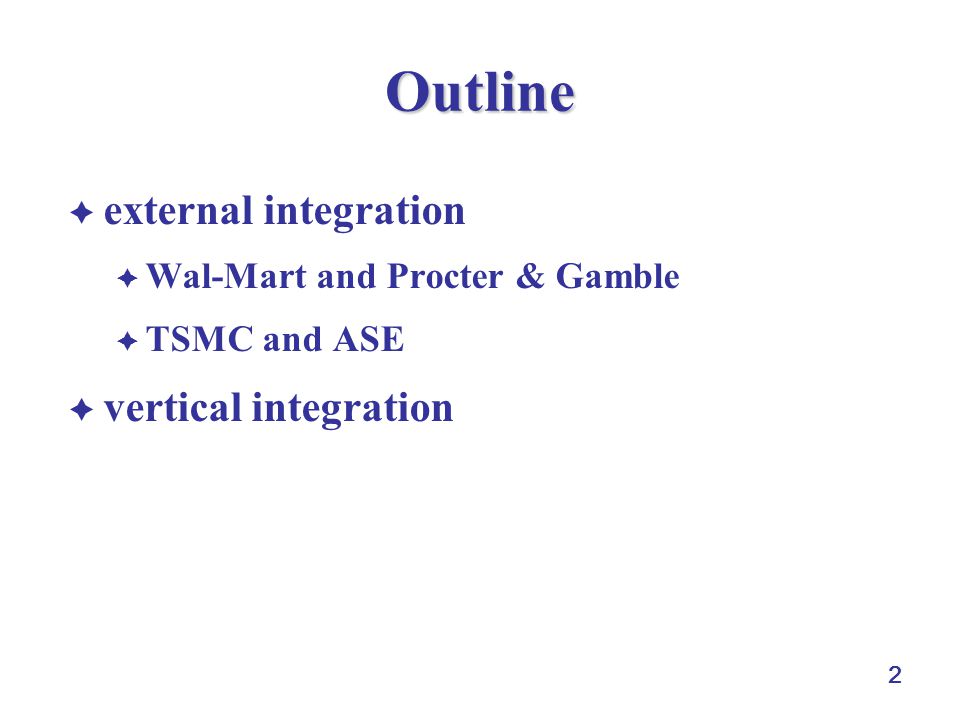 Outline

✦ external integration

✦ Wal-Mart and Procter & Gamble

✦ TSMC and ASE

✦ vertical integration

2